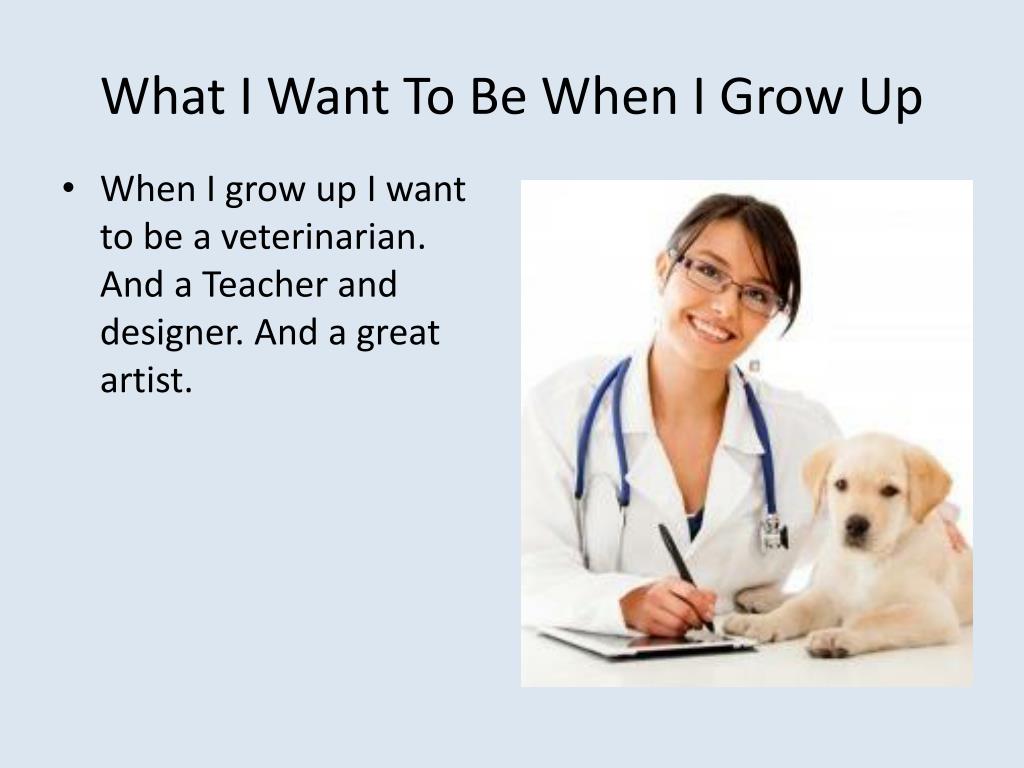 What I Want To Be When I Grow Up

• When I grow up I want to be a veterinarian. And a Teacher and designer. And a great artist.